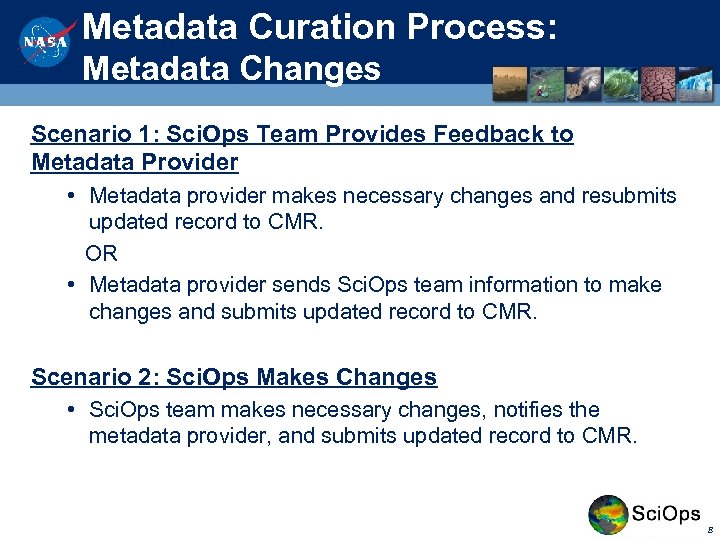 NASA

Metadata Curation Process: Metadata Changes

Scenario 1: SciOps Team Provides Feedback to Metadata Provider

• Metadata provider makes necessary changes and resubmits updated record to CMR.

OR

• Metadata provider sends SciOps team information to make changes and submits updated record to CMR.

Scenario 2: SciOps Makes Changes

• SciOps team makes necessary changes, notifies the metadata provider, and submits updated record to CMR.

SciOps

8